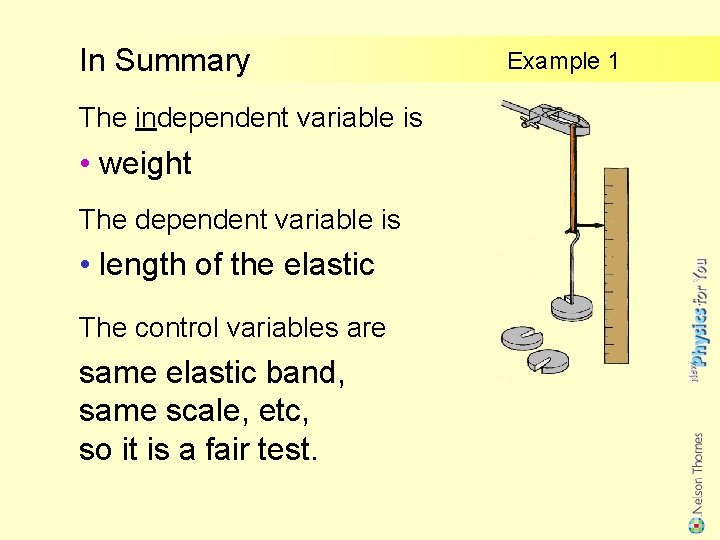 In Summary

Example 1

The independent variable is

• weight

The dependent variable is

• length of the elastic

The control variables are

same elastic band,
same scale, etc,
so it is a fair test.

New Physics for You

Nelson Thornes